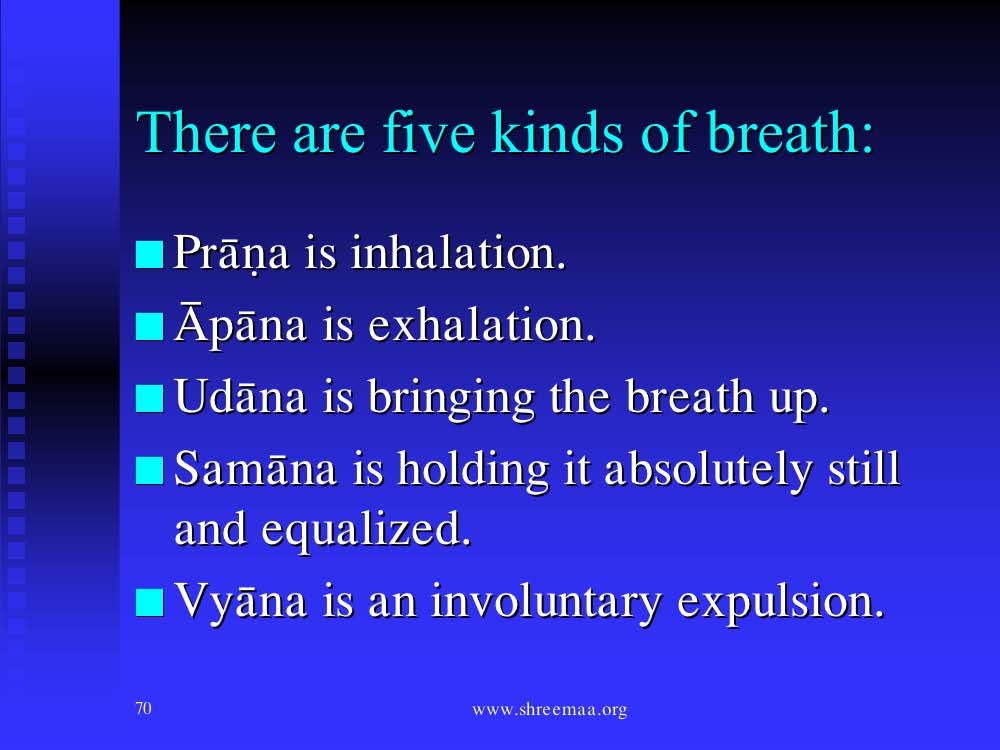 There are five kinds of breath:

Prāṇa is inhalation.

Āpāna is exhalation.

Udāna is bringing the breath up.

Samāna is holding it absolutely still and equalized.

Vyāna is an involuntary expulsion.

70

www.shreemaa.org